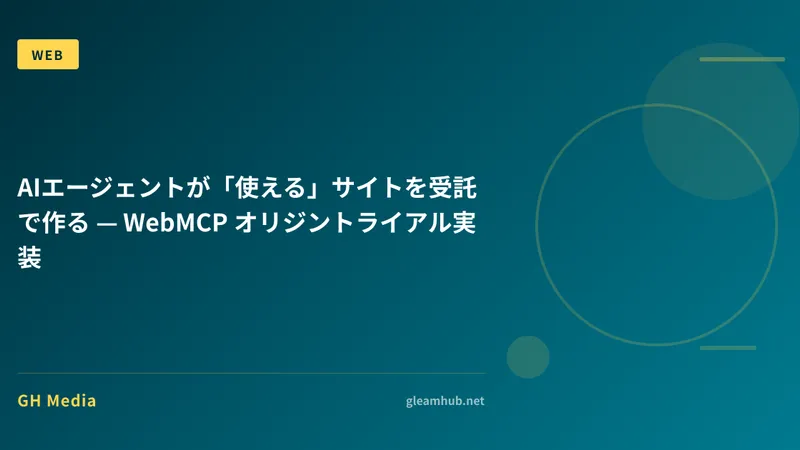 WEB

AIエージェントが「使える」サイトを受託で作る — WebMCP オリジントライアル実装

GH Media

gleamhub.net